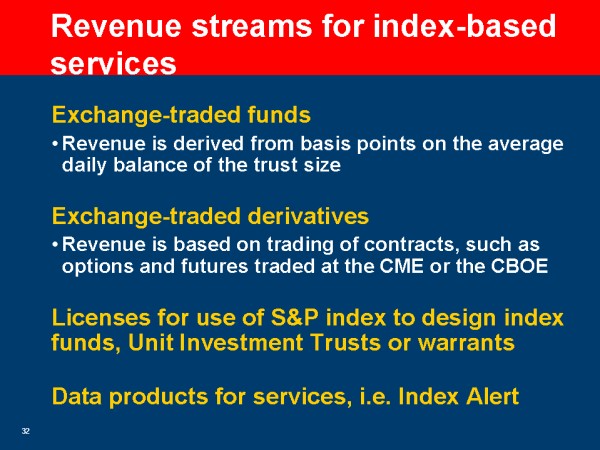 Revenue streams for index-based services

Exchange-traded funds

• Revenue is derived from basis points on the average daily balance of the trust size

Exchange-traded derivatives

• Revenue is based on trading of contracts, such as options and futures traded at the CME or the CBOE

Licenses for use of S&P index to design index funds, Unit Investment Trusts or warrants

Data products for services, i.e. Index Alert

32